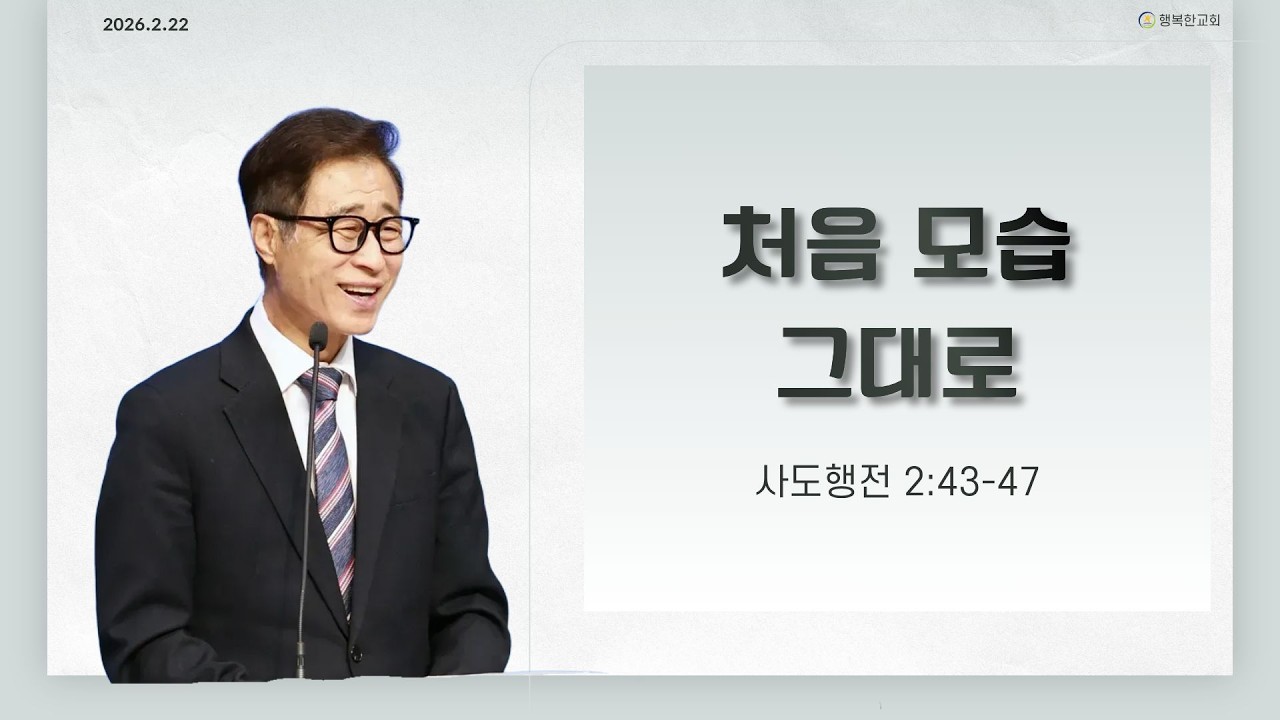 2026.2.22

행복한교회

처음 모습
그대로

사도행전 2:43-47